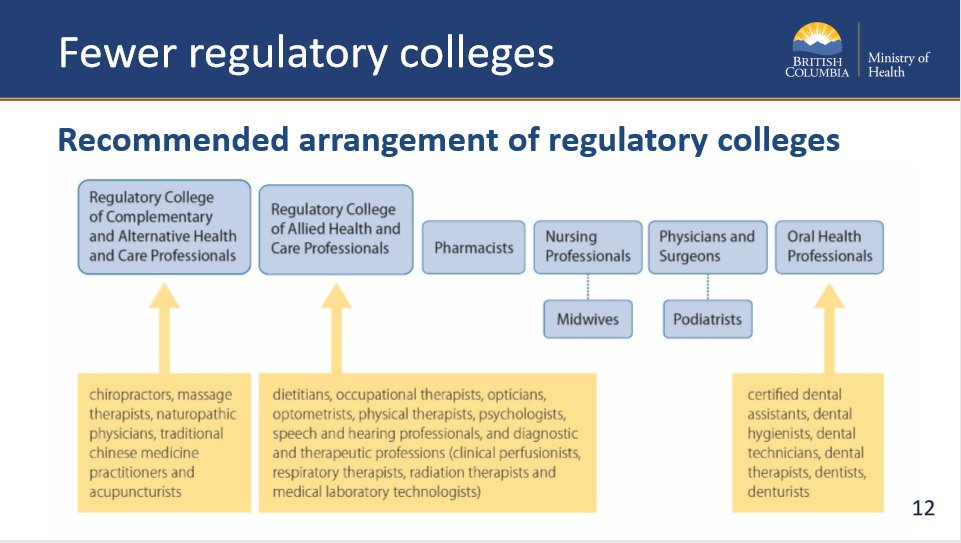 Fewer regulatory colleges

BRITISH COLUMBIA

Ministry of Health

Recommended arrangement of regulatory colleges

Regulatory College of Complementary and Alternative Health and Care Professionals

Regulatory College of Allied Health and Care Professionals

Pharmacists

Nursing Professionals

Physicians and Surgeons

Oral Health Professionals

Midwives

Podiatrists

chiropractors, massage therapists, naturopathic physicians, traditional chinese medicine practitioners and acupuncturists

dietitians, occupational therapists, opticians, optometrists, physical therapists, psychologists, speech and hearing professionals, and diagnostic and therapeutic professions (clinical perfusionists, respiratory therapists, radiation therapists and medical laboratory technologists)

certified dental assistants, dental hygienists, dental technicians, dental therapists, dentists, denturists

12